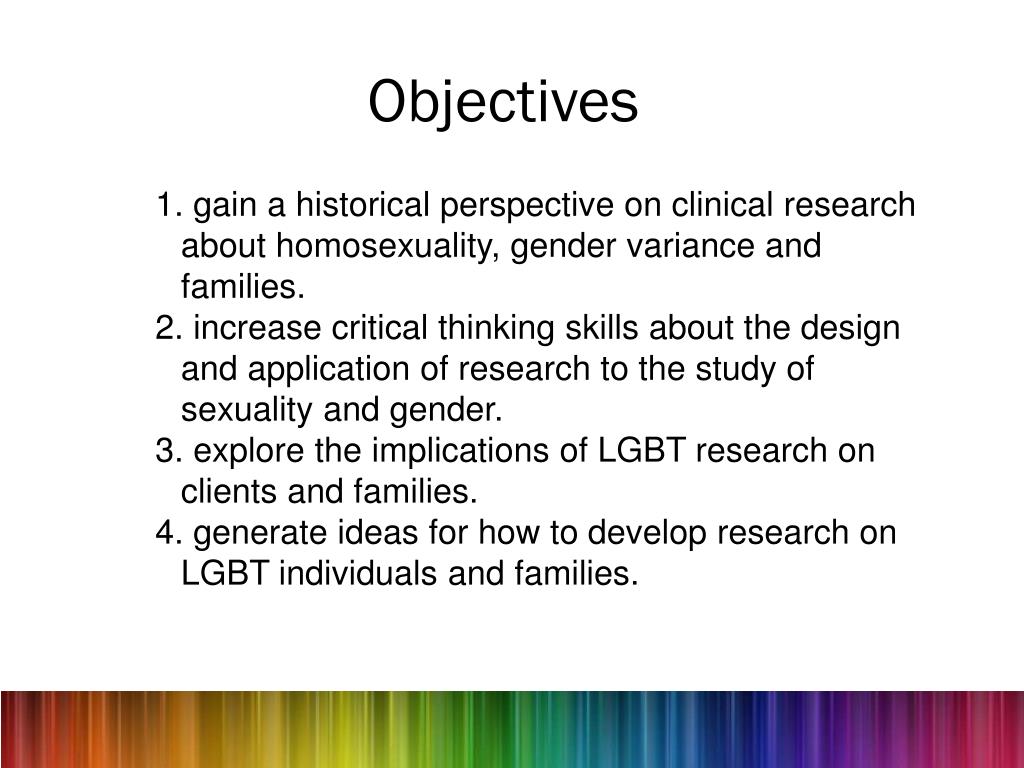 Objectives

1. gain a historical perspective on clinical research about homosexuality, gender variance and families.
2. increase critical thinking skills about the design and application of research to the study of sexuality and gender.
3. explore the implications of LGBT research on clients and families.
4. generate ideas for how to develop research on LGBT individuals and families.